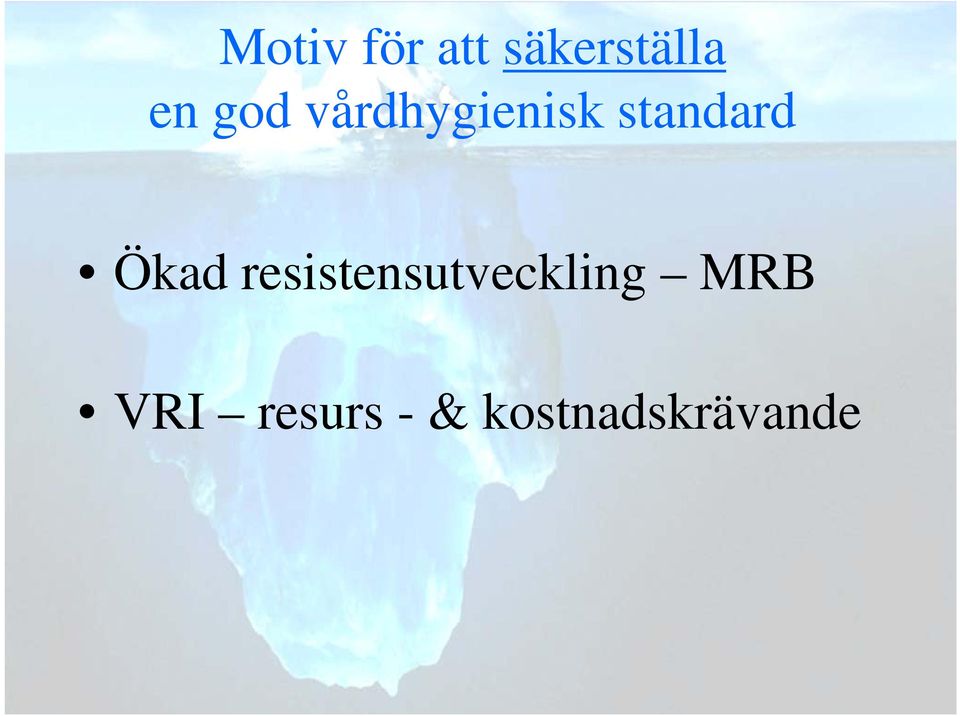 Motiv för att säkerställa en god vårdhygienisk standard

• Ökad resistensutveckling – MRB

• VRI – resurs - & kostnadskrävande